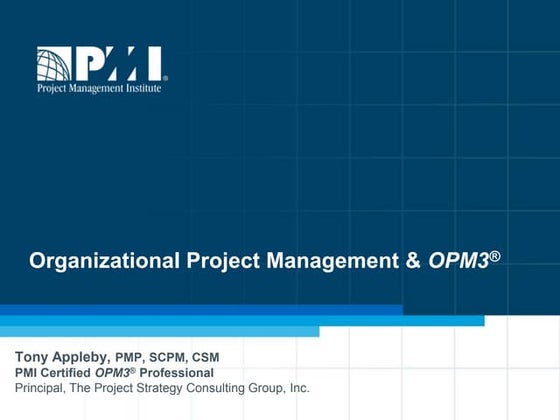 PMI®
Project Management Institute

Organizational Project Management & OPM3®

Tony Appleby, PMP, SCPM, CSM
PMI Certified OPM3® Professional
Principal, The Project Strategy Consulting Group, Inc.